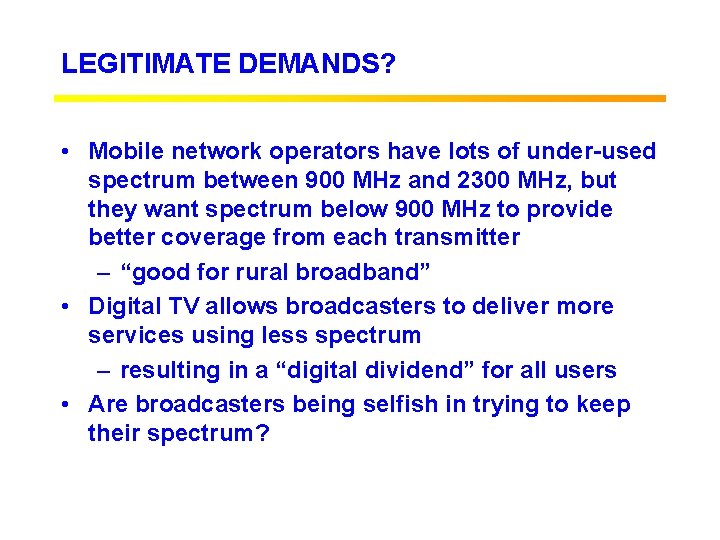 LEGITIMATE DEMANDS?

• Mobile network operators have lots of under-used spectrum between 900 MHz and 2300 MHz, but they want spectrum below 900 MHz to provide better coverage from each transmitter

– “good for rural broadband”

• Digital TV allows broadcasters to deliver more services using less spectrum

– resulting in a “digital dividend” for all users

• Are broadcasters being selfish in trying to keep their spectrum?